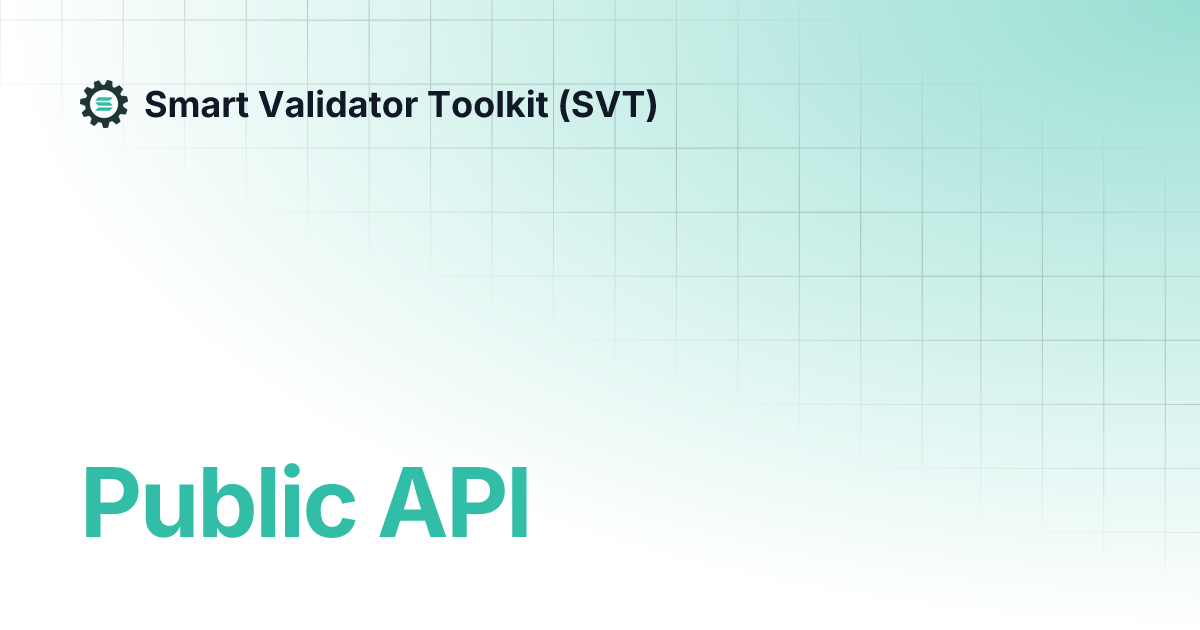 Smart Validator Toolkit (SVT)

Public API